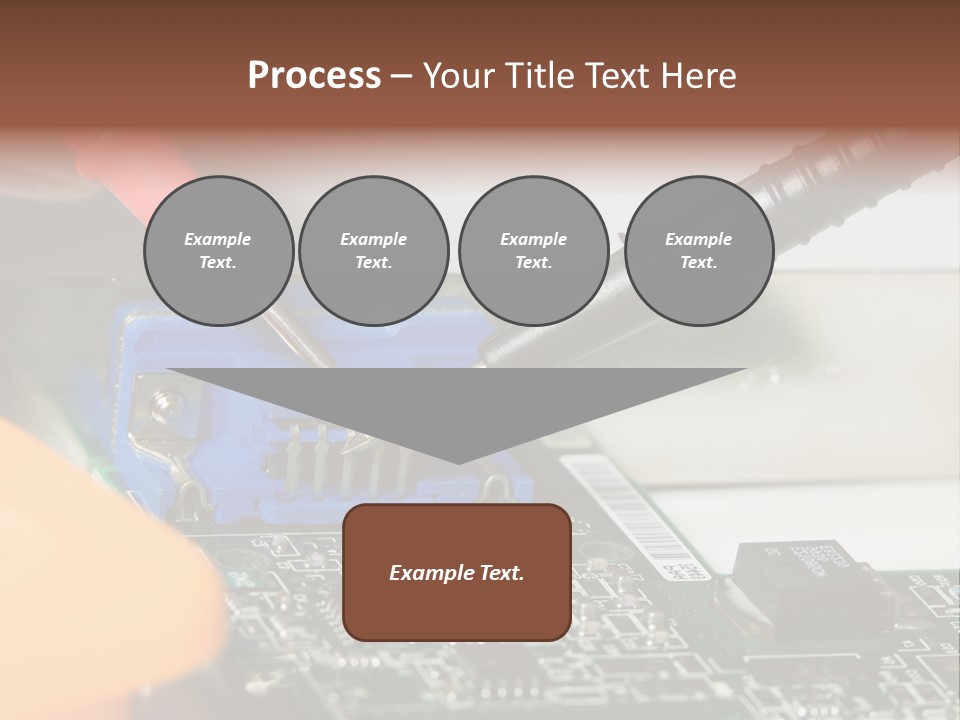 Process – Your Title Text Here

Example Text.

Example Text.

Example Text.

Example Text.

Example Text.